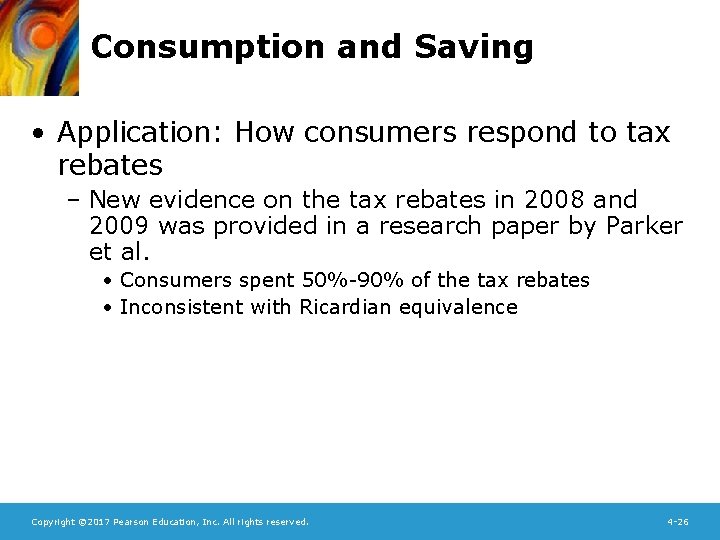 Consumption and Saving

• Application: How consumers respond to tax rebates

– New evidence on the tax rebates in 2008 and 2009 was provided in a research paper by Parker et al.

• Consumers spent 50%-90% of the tax rebates

• Inconsistent with Ricardian equivalence

Copyright ©2017 Pearson Education, Inc. All rights reserved.

4-26